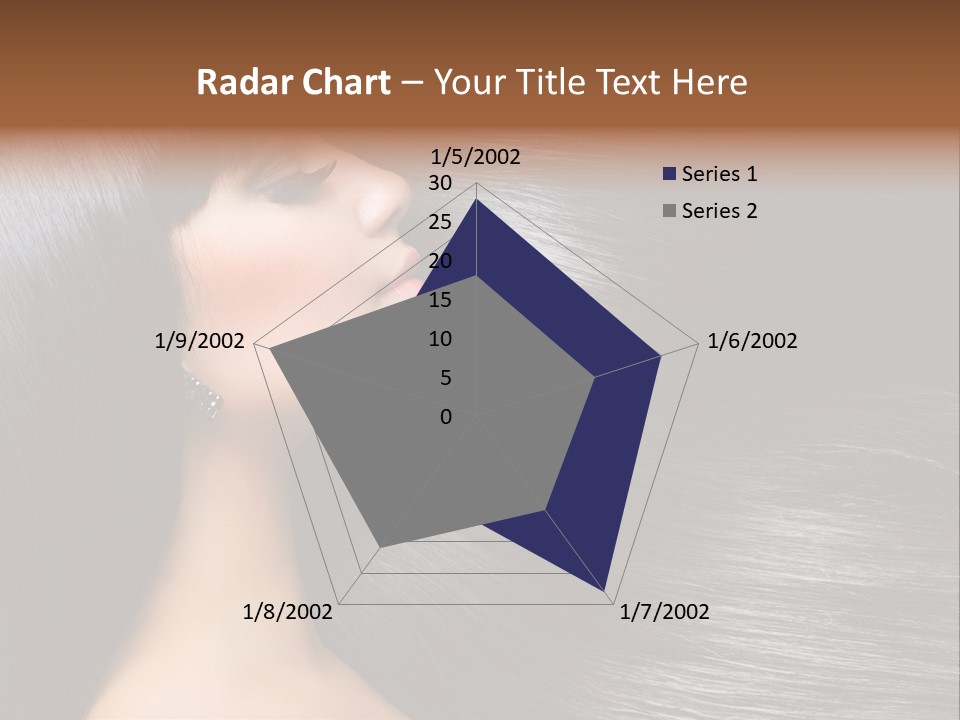 Radar Chart – Your Title Text Here

1/5/2002
30
25
20
15
10
5
0
1/6/2002
1/7/2002
1/8/2002
1/9/2002

Series 1
Series 2